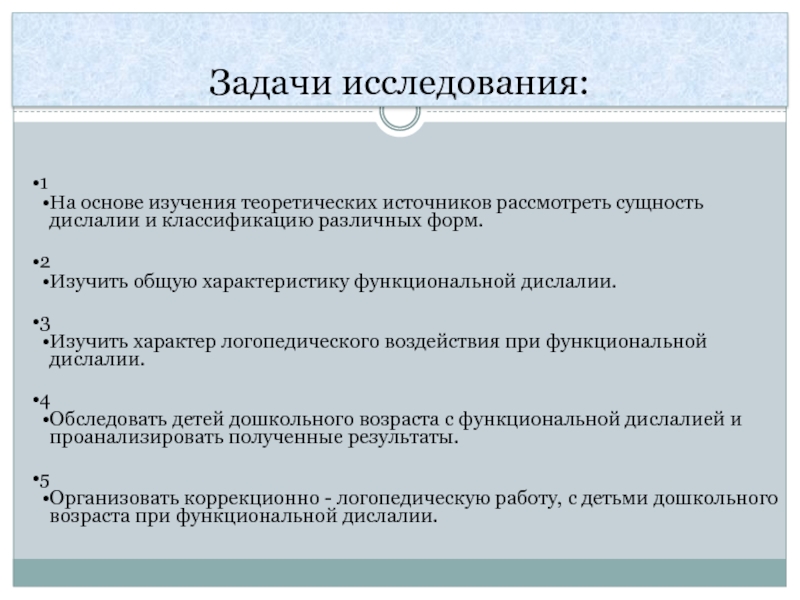 Задачи исследования:

•1
•На основе изучения теоретических источников рассмотреть сущность дислалии и классификацию различных форм.

•2
•Изучить общую характеристику функциональной дислалии.

•3
•Изучить характер логопедического воздействия при функциональной дислалии.

•4
•Обследовать детей дошкольного возраста с функциональной дислалией и проанализировать полученные результаты.

•5
•Организовать коррекционно - логопедическую работу, с детьми дошкольного возраста при функциональной дислалии.